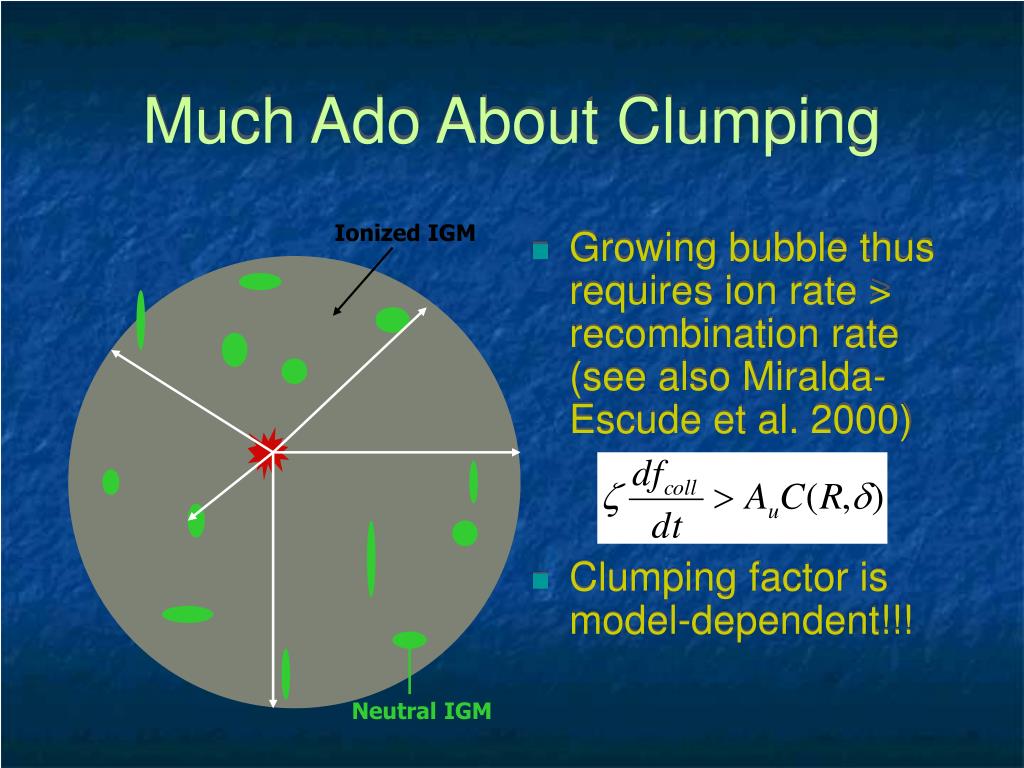 Much Ado About Clumping

Ionized IGM

Neutral IGM

Growing bubble thus requires ion rate > recombination rate (see also Miralda-Escude et al. 2000)

$\zeta \frac{df_{coll}}{dt} > A_u C(R,\delta)$

Clumping factor is model-dependent!!!